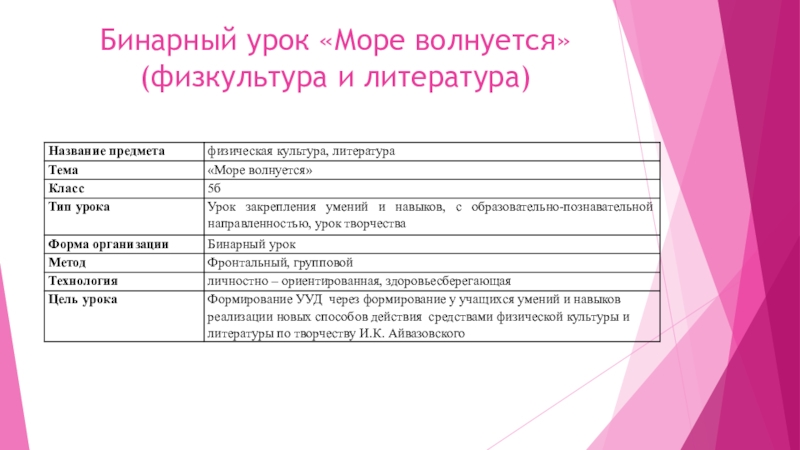 Бинарный урок «Море волнуется» (физкультура и литература)

| Название предмета | физическая культура, литература |
|---|---|
| Тема | «Море волнуется» |
| Класс | 5б |
| Тип урока | Урок закрепления умений и навыков, с образовательно-познавательной направленностью, урок творчества |
| Форма организации | Бинарный урок |
| Метод | Фронтальный, групповой |
| Технология | личностно – ориентированная, здоровьесберегающая |
| Цель урока | Формирование УУД через формирование у учащихся умений и навыков реализации новых способов действия средствами физической культуры и литературы по творчеству И.К. Айвазовского |